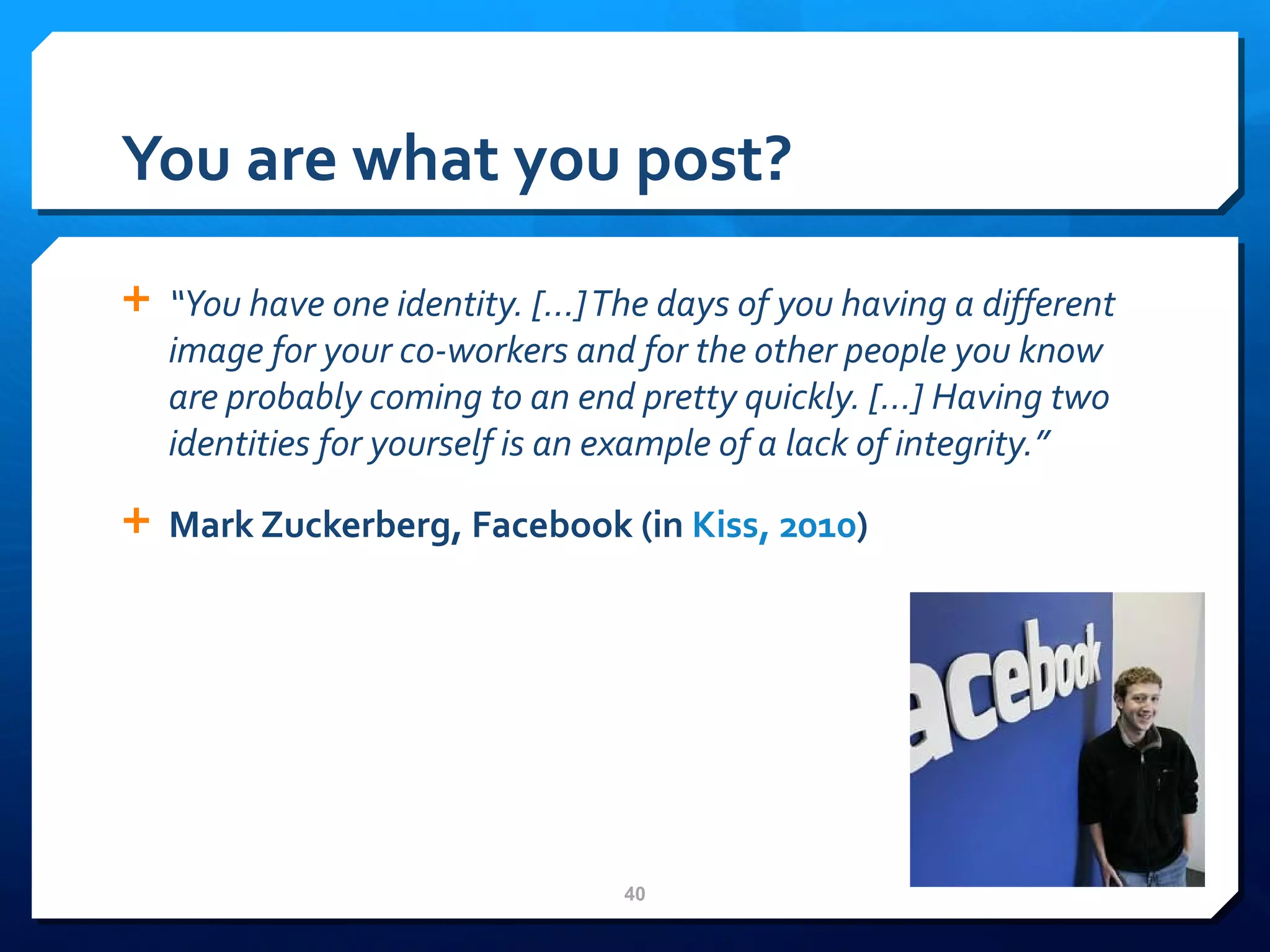 You are what you post?

+ "You have one identity. [...] The days of you having a different image for your co-workers and for the other people you know are probably coming to an end pretty quickly. [...] Having two identities for yourself is an example of a lack of integrity."

+ Mark Zuckerberg, Facebook (in Kiss, 2010)

acebook

40